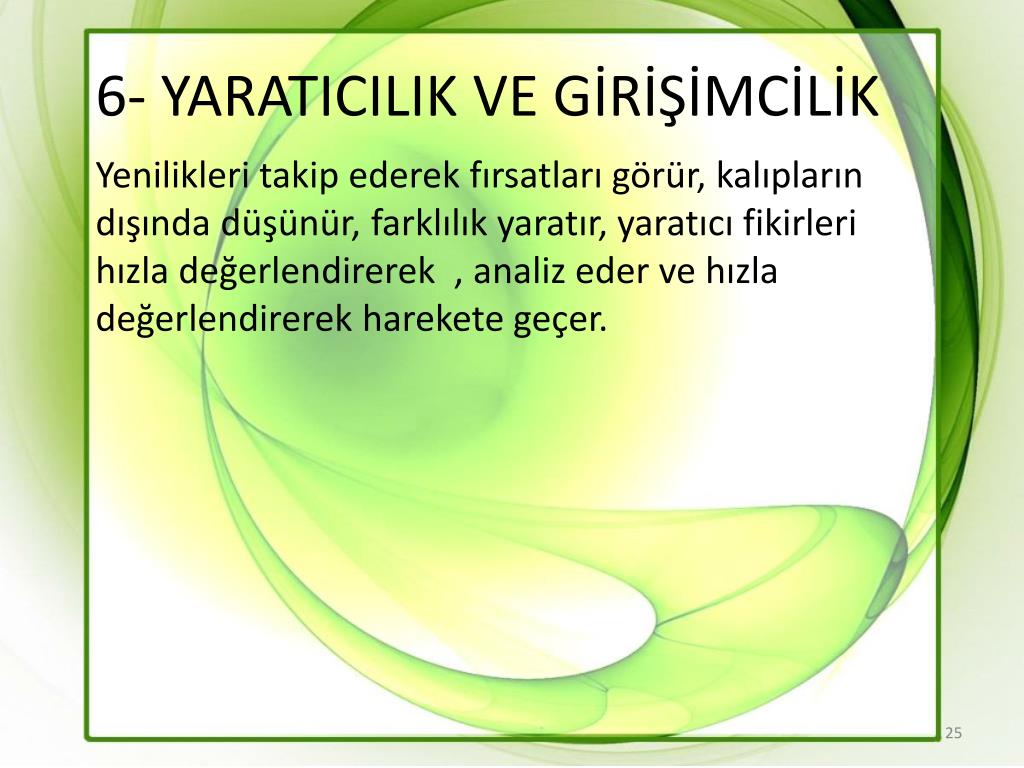 6- YARATICILIK VE GİRİŞİMCİLİK

Yenilikleri takip ederek fırsatları görür, kalıpların dışında düşünür, farklılık yaratır, yaratıcı fikirleri hızla değerlendirerek , analiz eder ve hızla değerlendirerek harekete geçer.

25